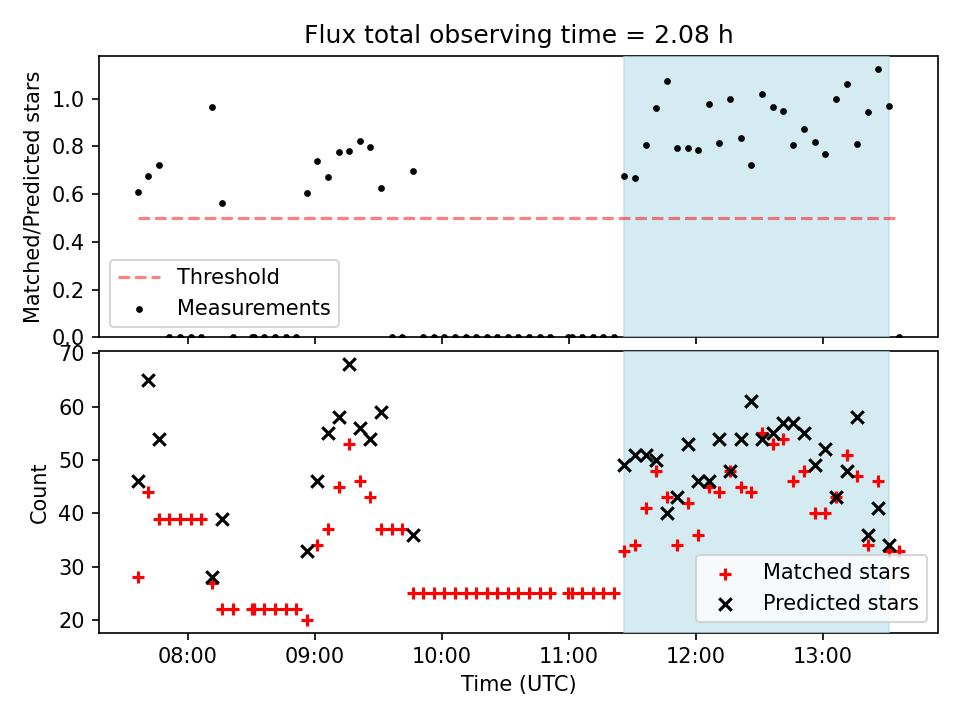 Flux total observing time = 2.08 h

Matched/Predicted stars

1.0
0.8
0.6
0.4
0.2
0.0

Threshold
Measurements

Count

70
60
50
40
30
20

Matched stars
Predicted stars

08:00
09:00
10:00
11:00
12:00
13:00

Time (UTC)